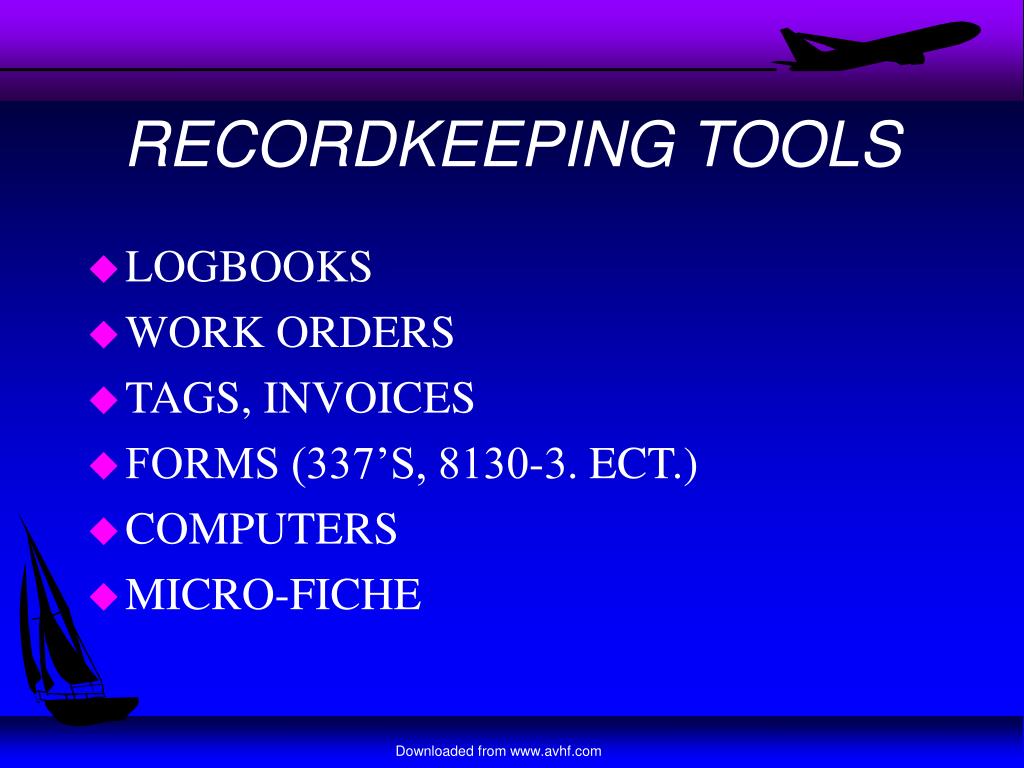 RECORDKEEPING TOOLS

LOGBOOKS
WORK ORDERS
TAGS, INVOICES
FORMS (337’S, 8130-3. ECT.)
COMPUTERS
MICRO-FICHE

Downloaded from www.avhf.com